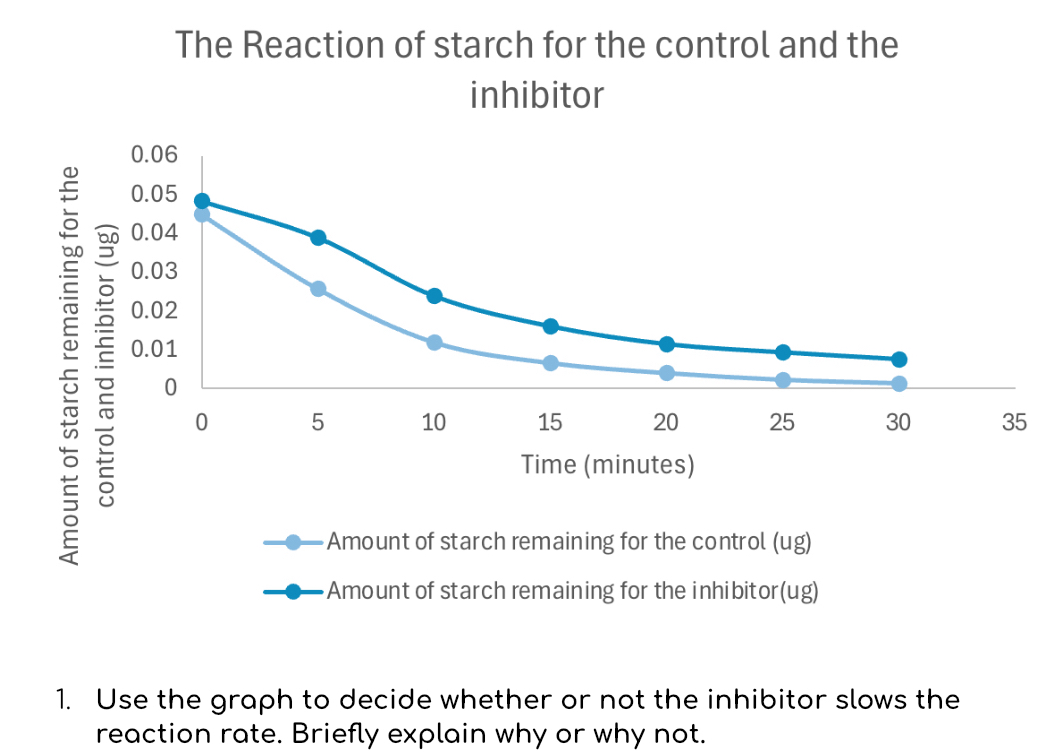 The Reaction of starch for the control and the inhibitor

Amount of starch remaining for the control and inhibitor (ug)

0.06
0.05
0.04
0.03
0.02
0.01
0

0 5 10 15 20 25 30 35

Time (minutes)

Amount of starch remaining for the control (ug)

Amount of starch remaining for the inhibitor(ug)

1. Use the graph to decide whether or not the inhibitor slows the reaction rate. Briefly explain why or why not.